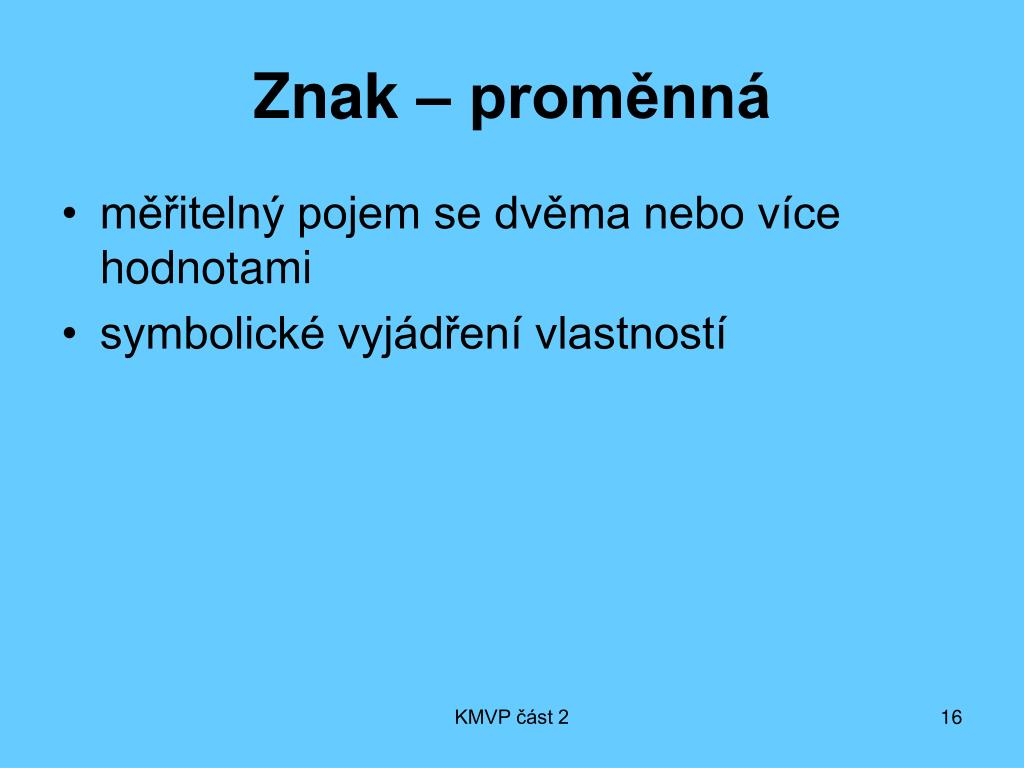 Znak – proměnná

• měřitelný pojem se dvěma nebo více hodnotami
• symbolické vyjádření vlastností

KMVP část 2

16